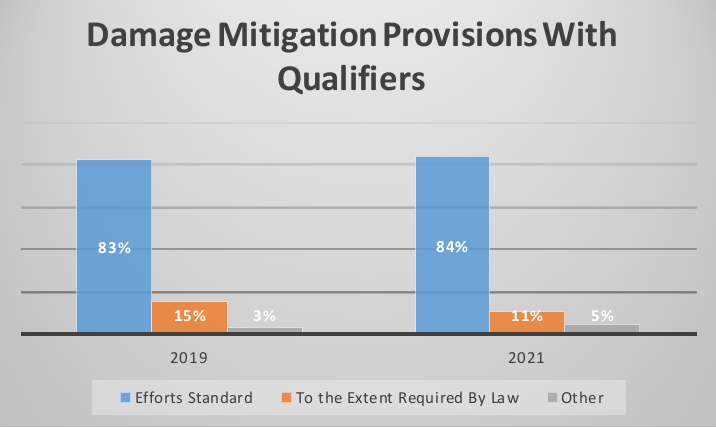 Damage Mitigation Provisions With Qualifiers

83%
15%
3%
84%
11%
5%

2019
2021

Efforts Standard
To the Extent Required By Law
Other